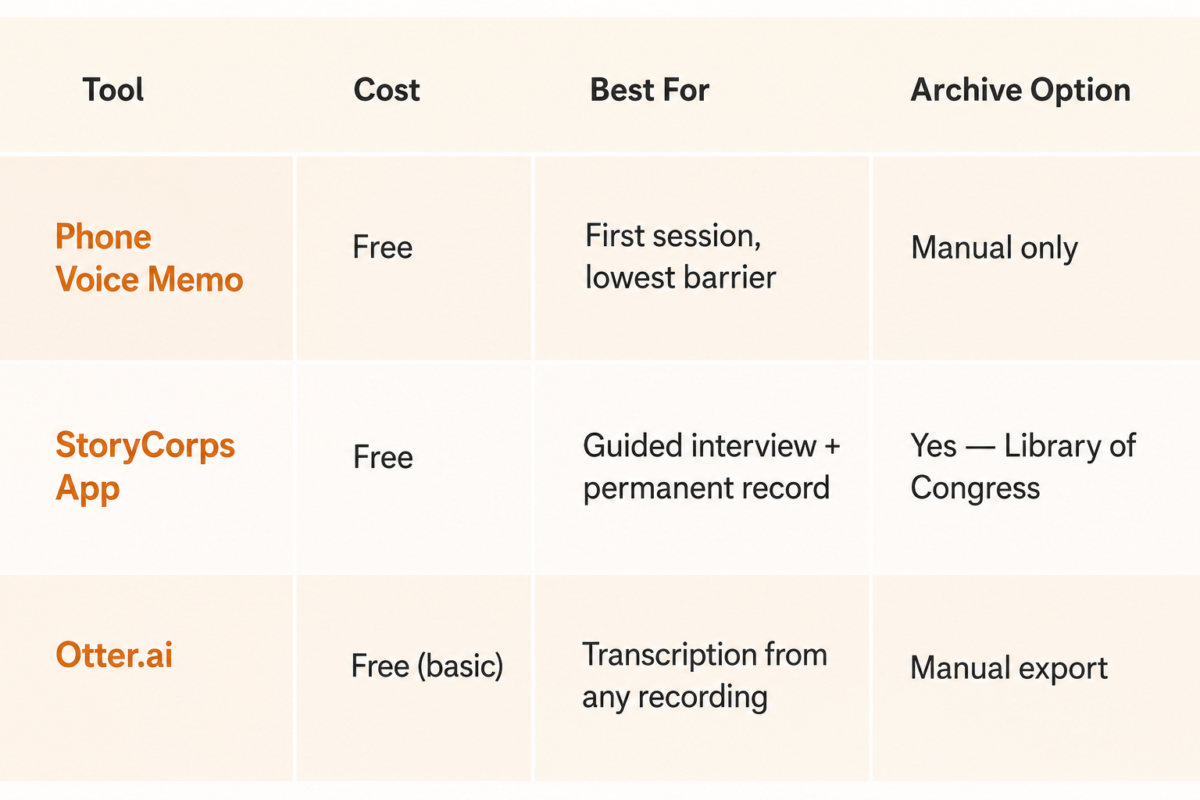 | Tool | Cost | Best For | Archive Option |
|---|---|---|---|
| Phone Voice Memo | Free | First session, lowest barrier | Manual only |
| StoryCorps App | Free | Guided interview + permanent record | Yes — Library of Congress |
| Otter.ai | Free (basic) | Transcription from any recording | Manual export |